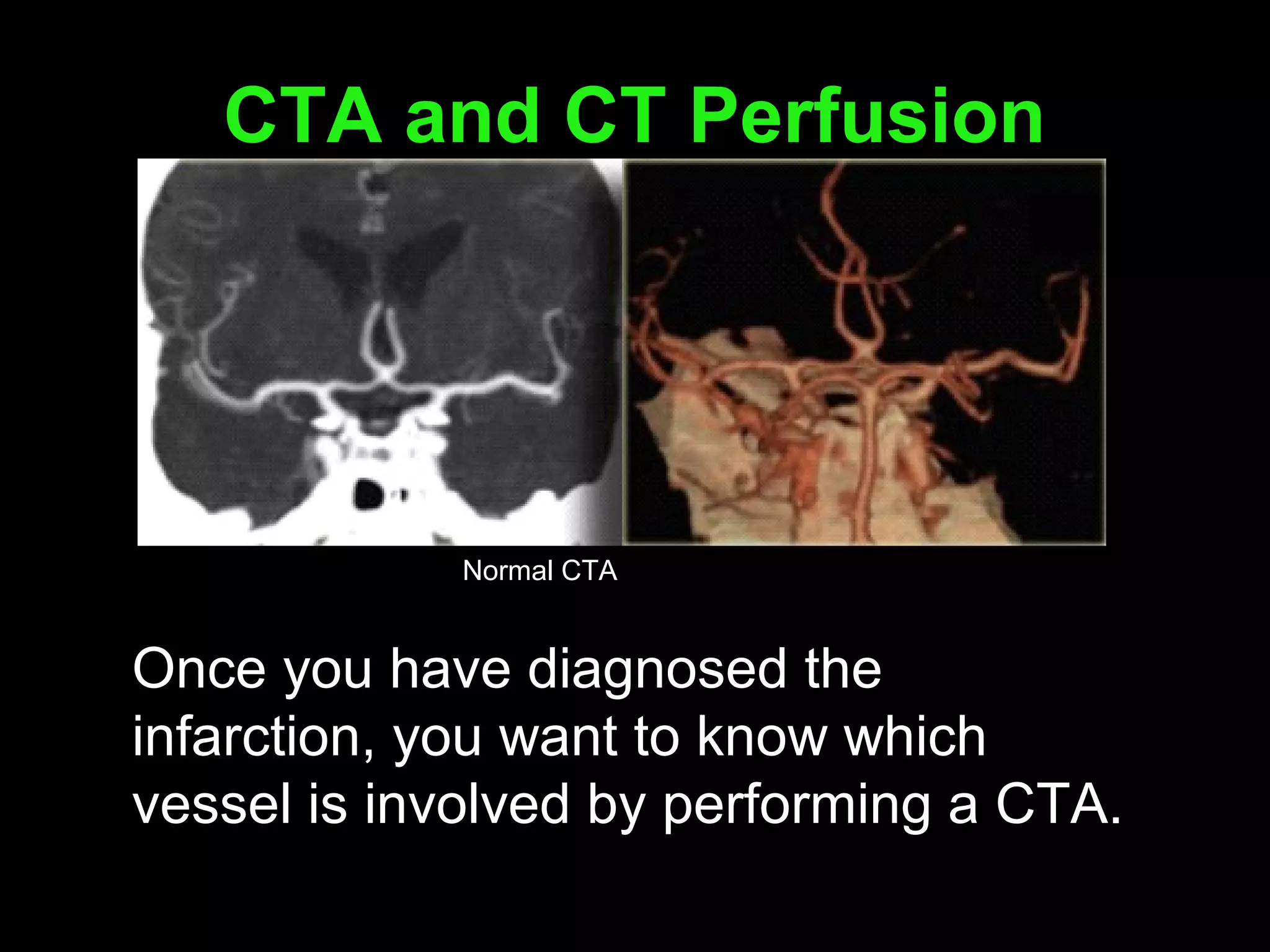 CTA and CT Perfusion

Normal CTA

Once you have diagnosed the infarction, you want to know which vessel is involved by performing a CTA.